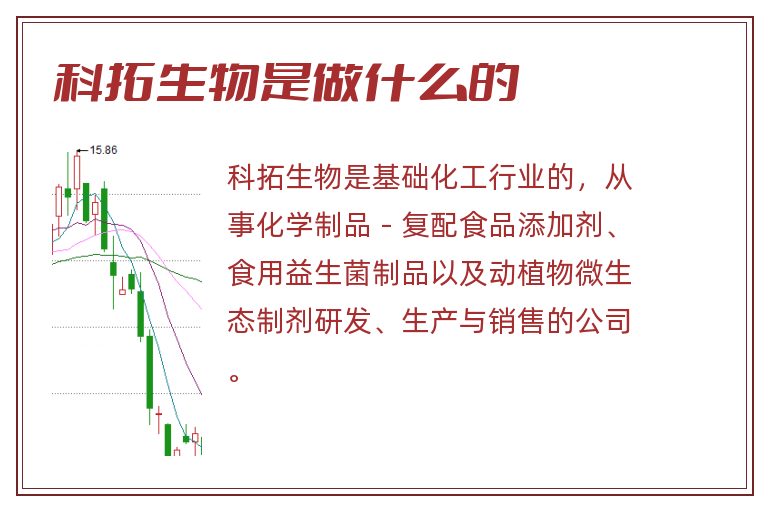 科拓生物是做什么的

15.86

科拓生物是基础化工行业的，从事化学制品－复配食品添加剂、食用益生菌制品以及动植物微生态制剂研发、生产与销售的公司。